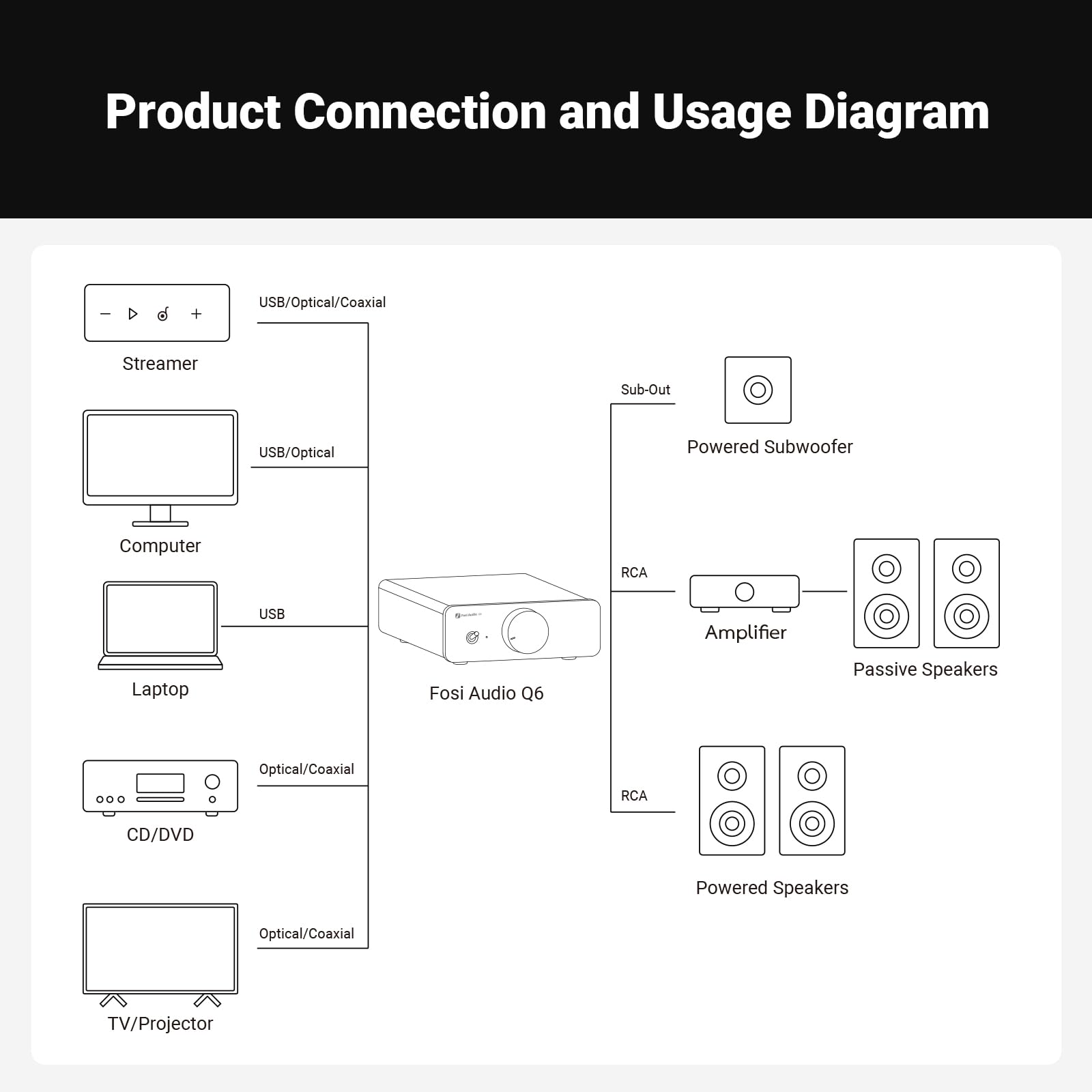 Product Connection and Usage Diagram

USB/Optical/Coaxial

Streamer

USB/Optical

Computer

USB

Laptop

Optical/Coaxial

CD/DVD

Optical/Coaxial

TV/Projector

Fosi Audio Q6

Fosi Audio Q6

Sub-Out

Powered Subwoofer

RCA

Amplifier

Passive Speakers

RCA

Powered Speakers